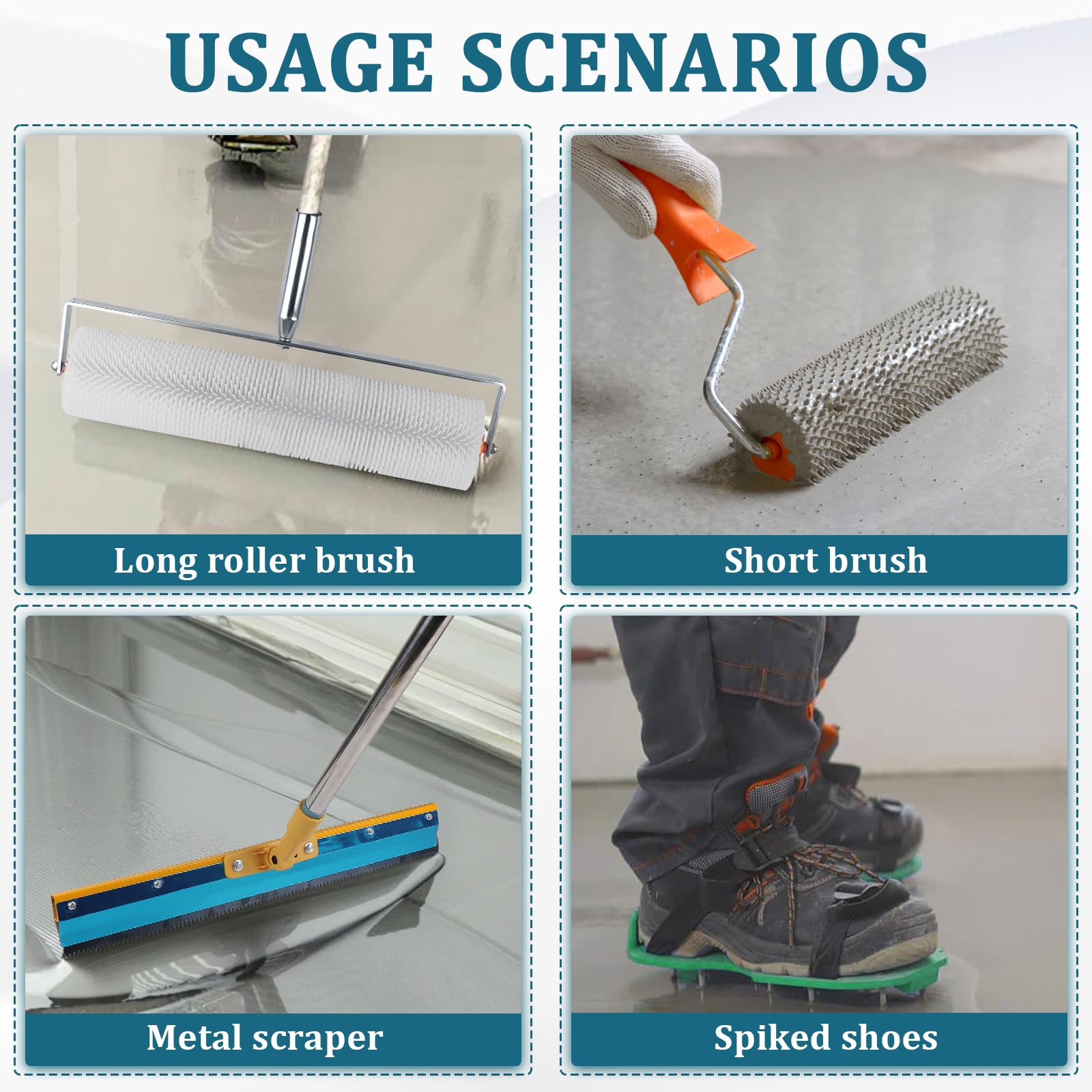 USAGE SCENARIOS

Long roller brush

Short brush

Metal scraper

Spiked shoes